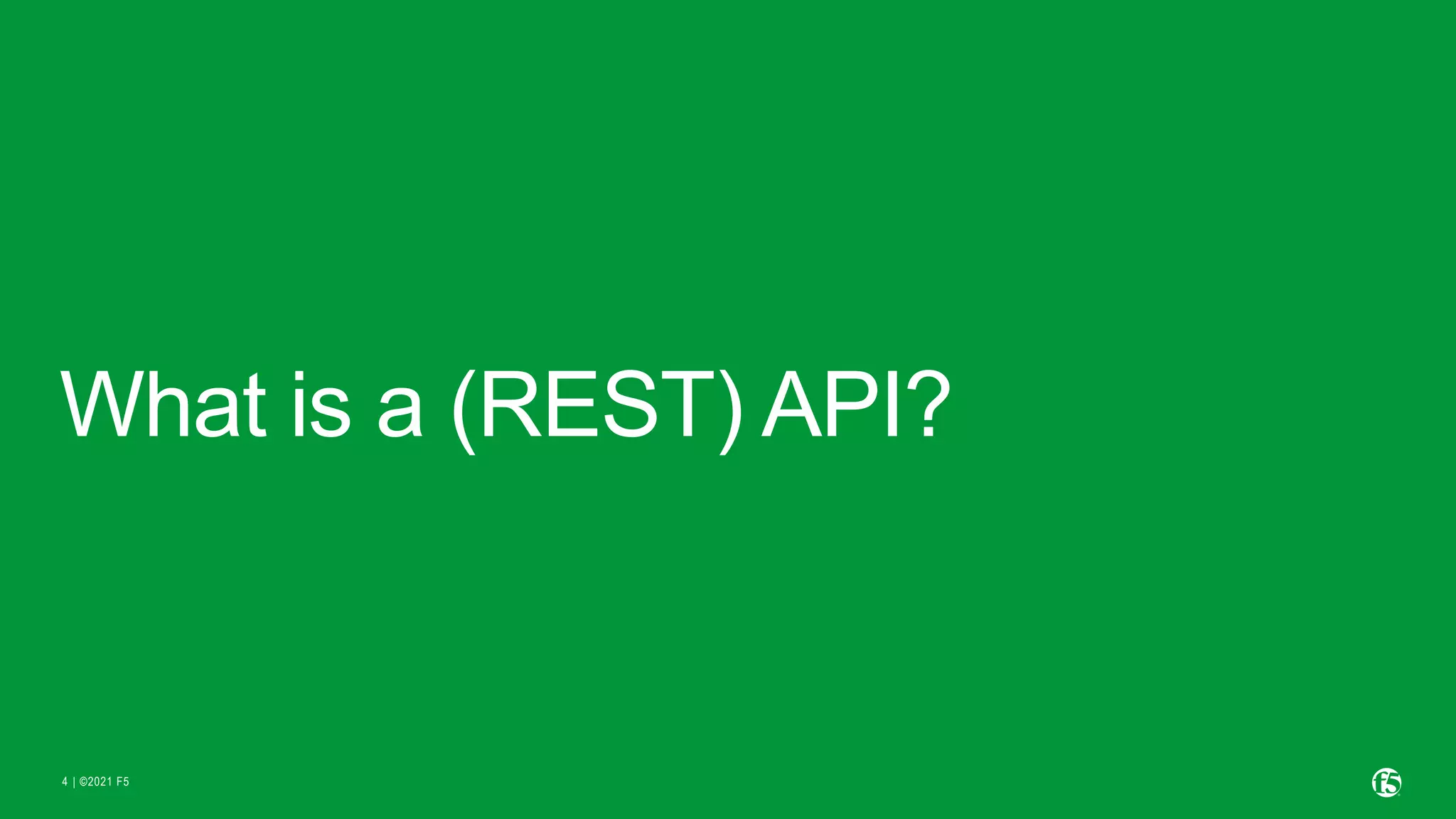 What is a (REST) API?

4 | ©2021 F5

f5